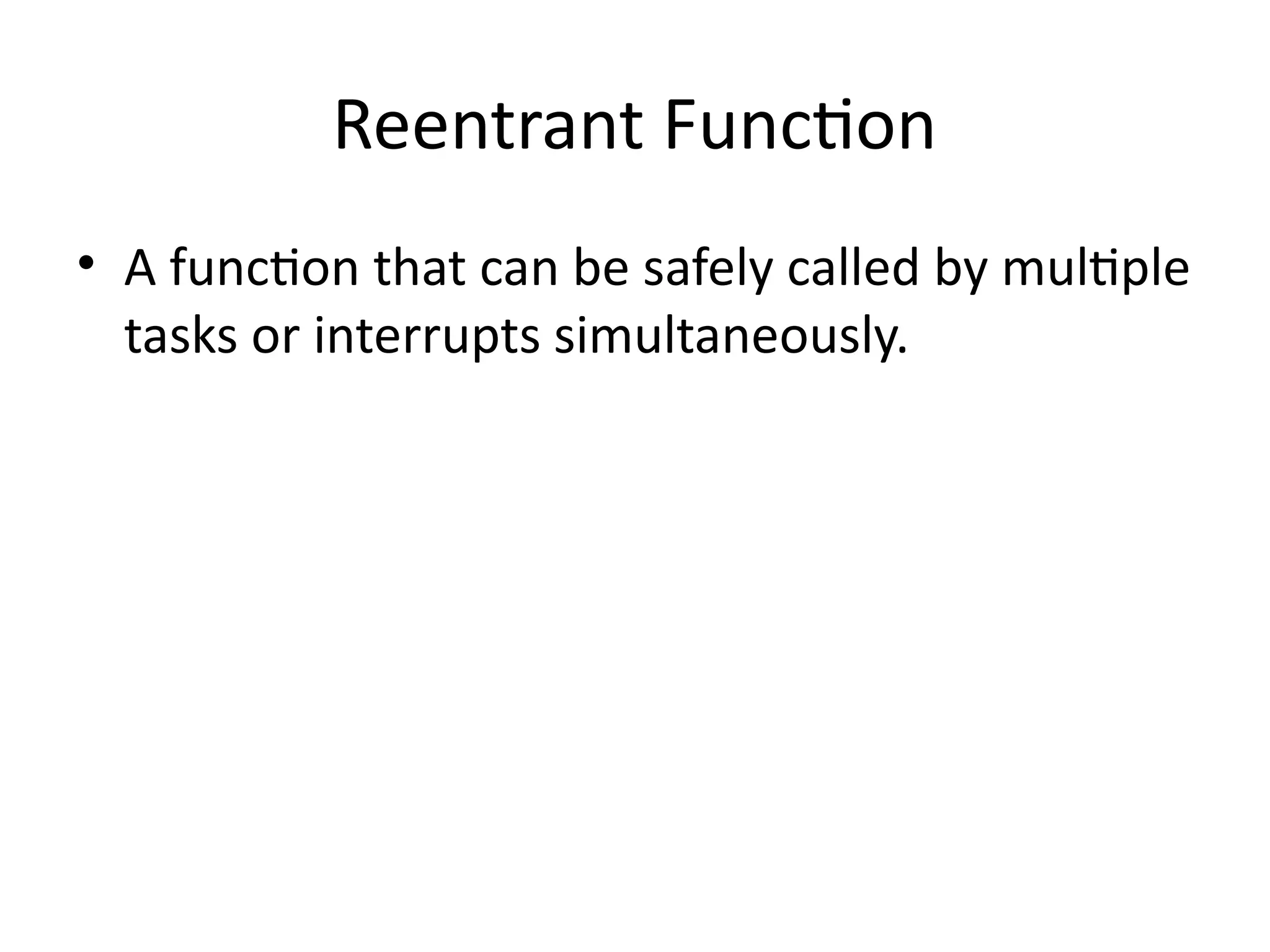 Reentrant Function

• A function that can be safely called by multiple tasks or interrupts simultaneously.